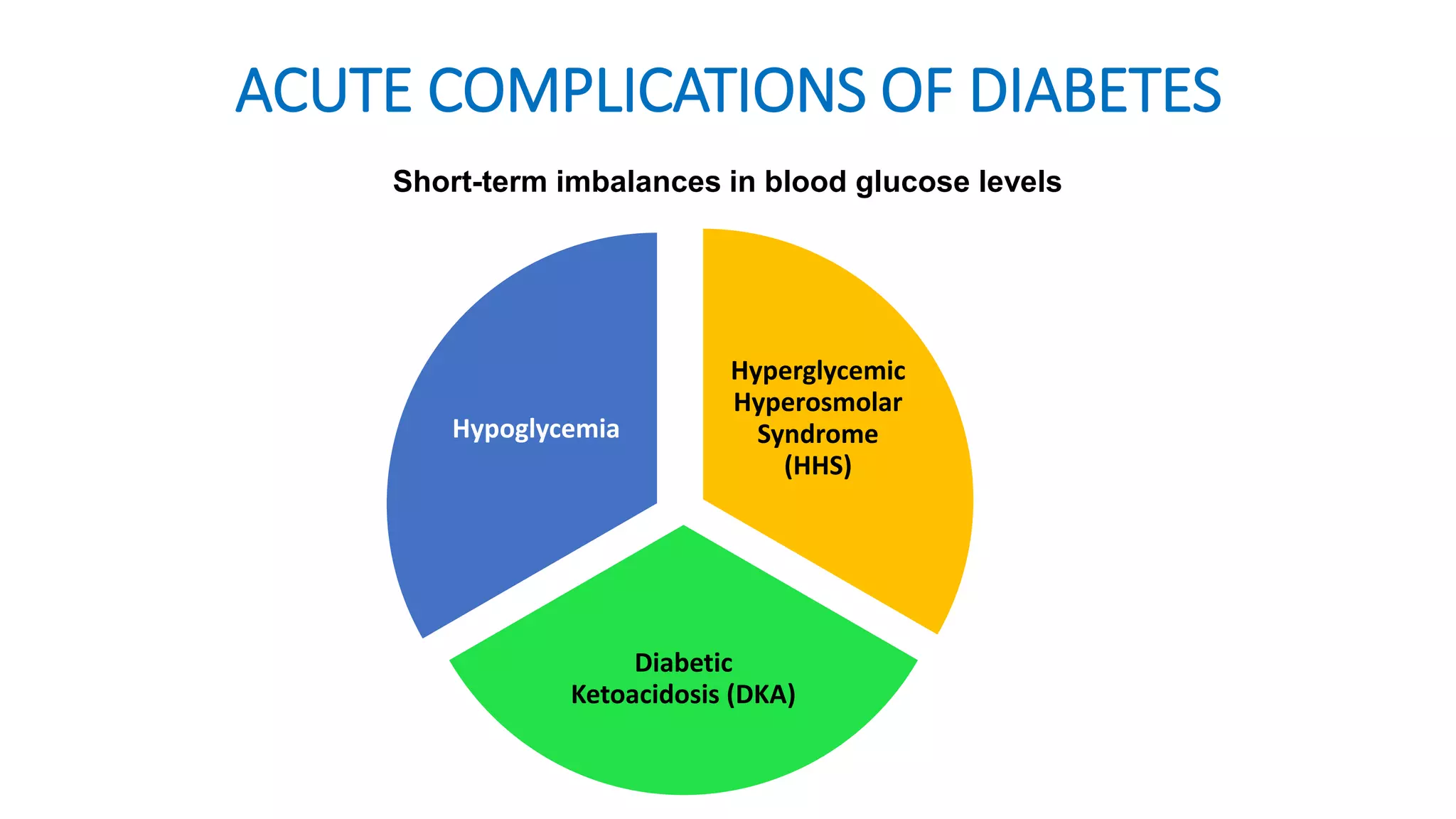 ACUTE COMPLICATIONS OF DIABETES

Short-term imbalances in blood glucose levels

Hypoglycemia

Hyperglycemic Hyperosmolar Syndrome (HHS)

Diabetic Ketoacidosis (DKA)